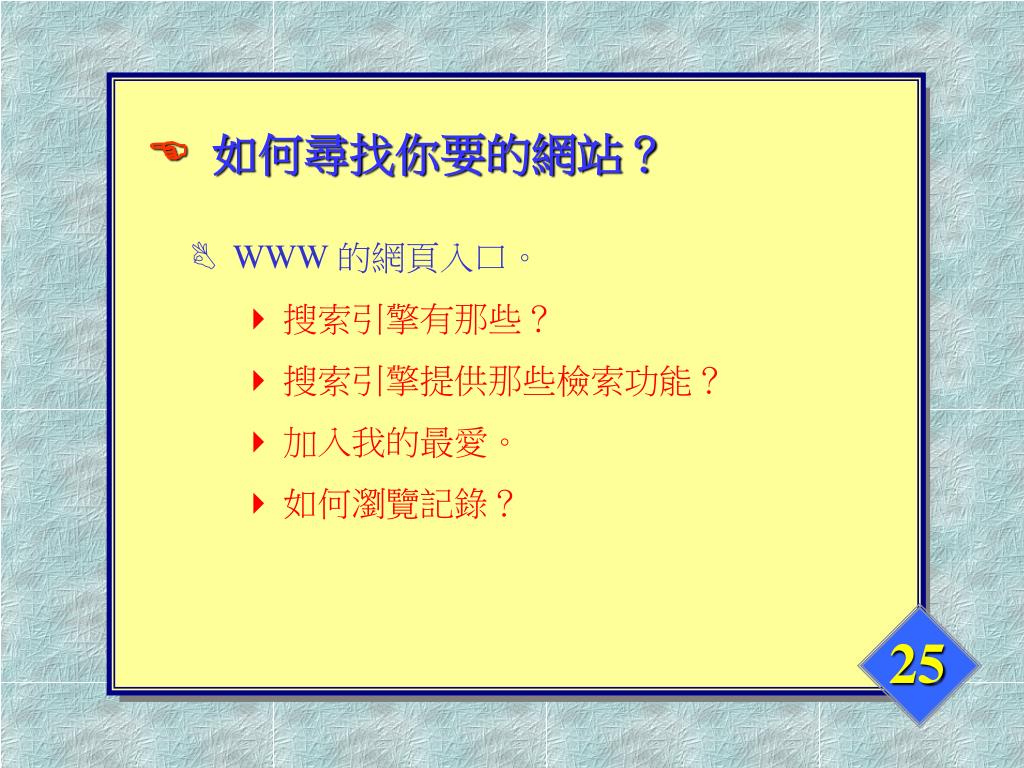 如何尋找你要的網站？

WWW 的網頁入口。

搜索引擎有那些？

搜索引擎提供那些檢索功能？

加入我的最愛。

如何瀏覽記錄？

25